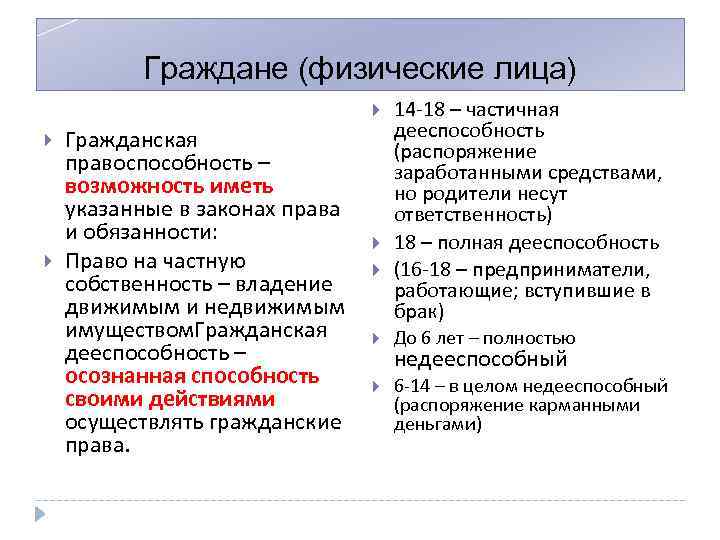 Граждане (физические лица)

Гражданская правоспособность – возможность иметь указанные в законах права и обязанности:

Право на частную собственность – владение движимым и недвижимым имуществомГражданская дееспособность – осознанная способность своими действиями осуществлять гражданские права.

14-18 – частичная дееспособность (распоряжение заработанными средствами, но родители несут ответственность)

18 – полная дееспособность

(16-18 – предприниматели, работающие; вступившие в брак)

До 6 лет – полностью недееспособный

6-14 – в целом недееспособный (распоряжение карманными деньгами)